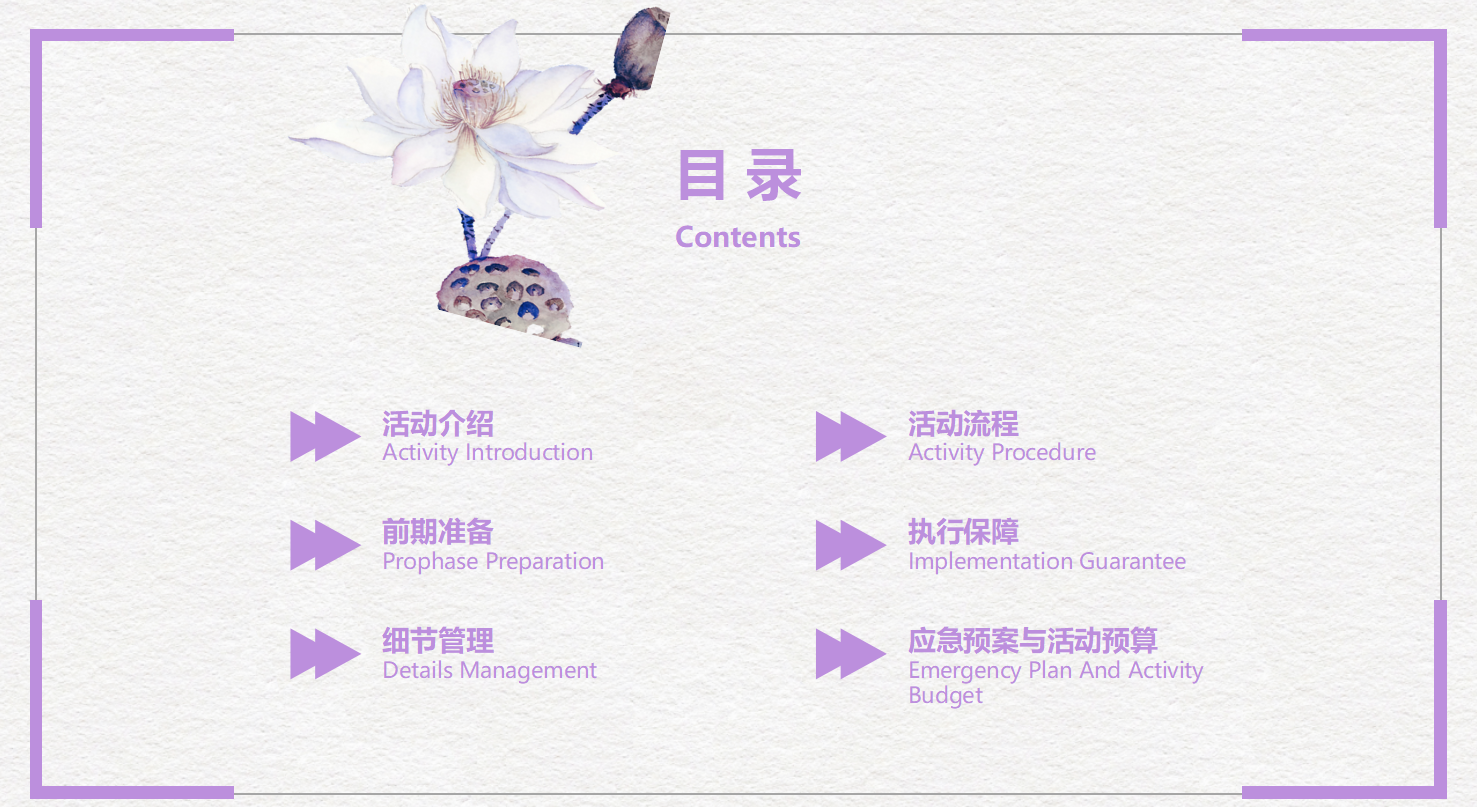 目 录
Contents

活动介绍
Activity Introduction

前期准备
Prophase Preparation

细节管理
Details Management

活动流程
Activity Procedure

执行保障
Implementation Guarantee

应急预案与活动预算
Emergency Plan And Activity Budget